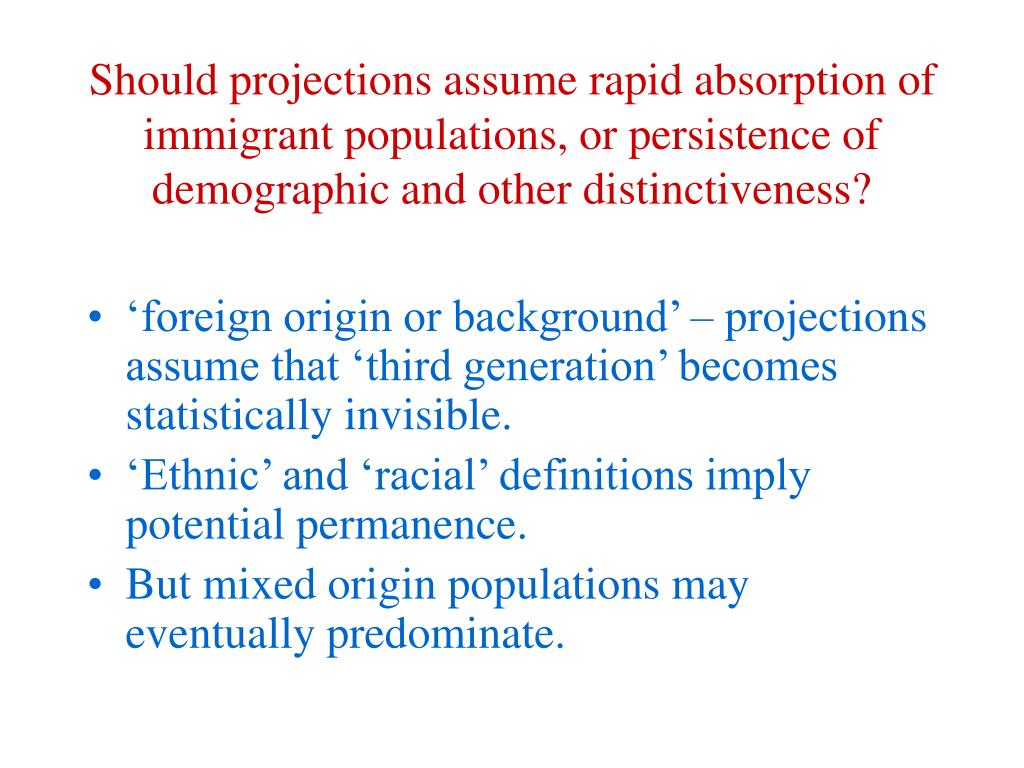 Should projections assume rapid absorption of immigrant populations, or persistence of demographic and other distinctiveness?

• ‘foreign origin or background’ – projections assume that ‘third generation’ becomes statistically invisible.
• ‘Ethnic’ and ‘racial’ definitions imply potential permanence.
• But mixed origin populations may eventually predominate.